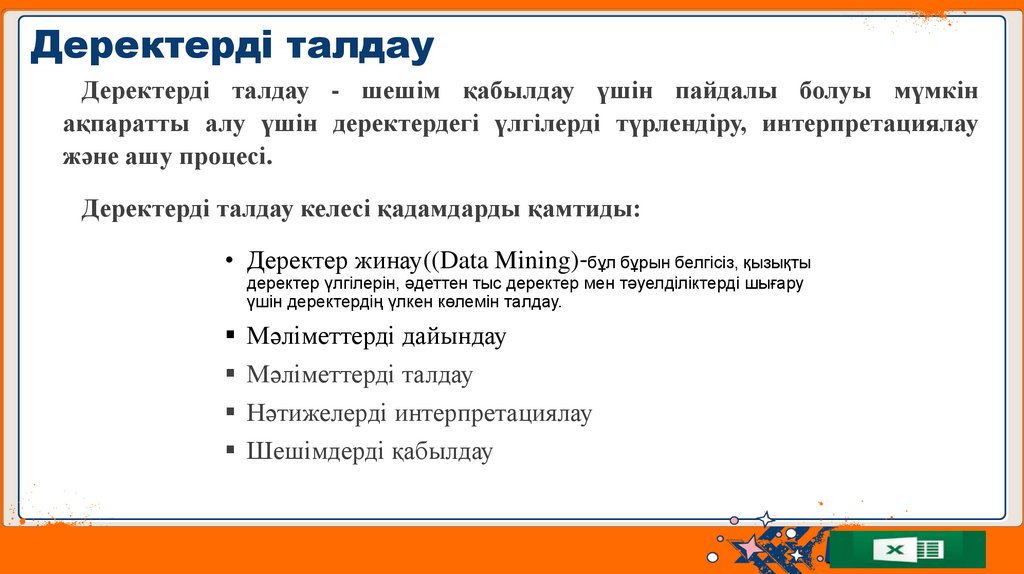 Деректерді талдау

Деректерді талдау - шешім қабылдау үшін пайдалы болуы мүмкін ақпаратты алу үшін деректердегі үлгілерді түрлендіру, интерпретациялау және ашу процесі.

Деректерді талдау келесі қадамдарды қамтиды:

• Деректер жинау((Data Mining)-бұл бұрын белгісіз, қызықты деректер үлгілерін, әдеттен тыс деректер мен тәуелділіктерді шығару үшін деректердің үлкен көлемін талдау.
▪ Мәліметтерді дайындау
▪ Мәліметтерді талдау
▪ Нәтижелерді интерпретациялау
▪ Шешімдерді қабылдау